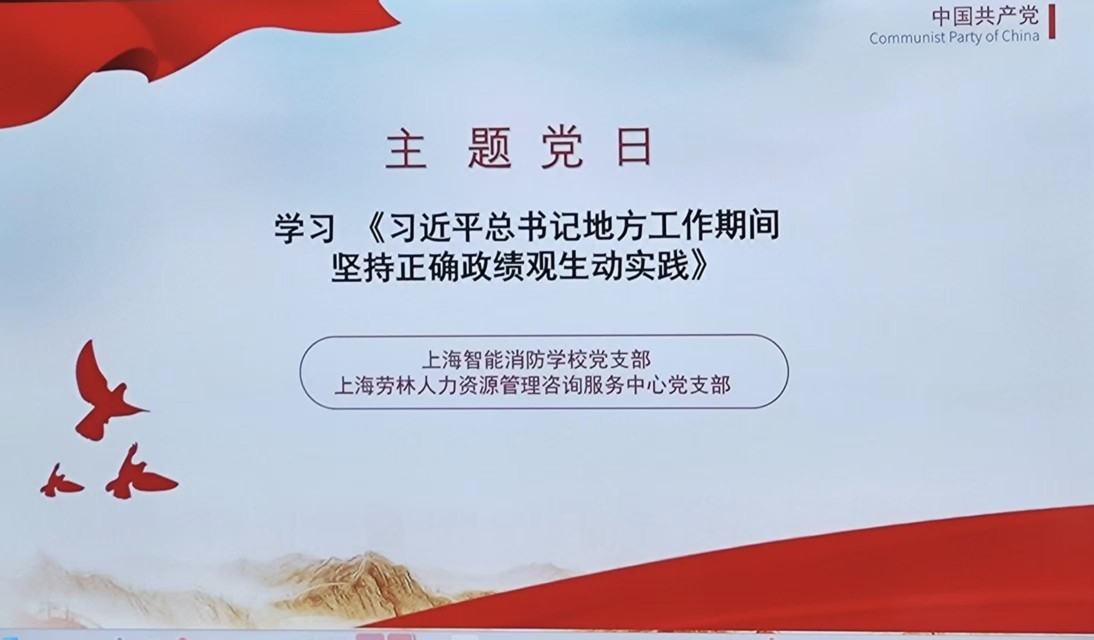 中国共产党
Communist Party of China

主 题 党 日

学习 《习近平总书记地方工作期间坚持正确政绩观生动实践》

上海智能消防学校党支部
上海劳林人力资源管理咨询服务中心党支部